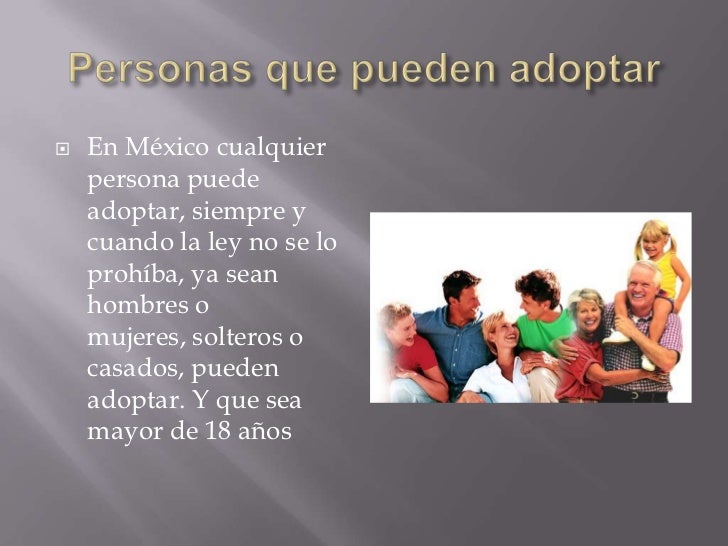 Personas que pueden adoptar

En México cualquier persona puede adoptar, siempre y cuando la ley no se lo prohíba, ya sean hombres o mujeres, solteros o casados, pueden adoptar. Y que sea mayor de 18 años